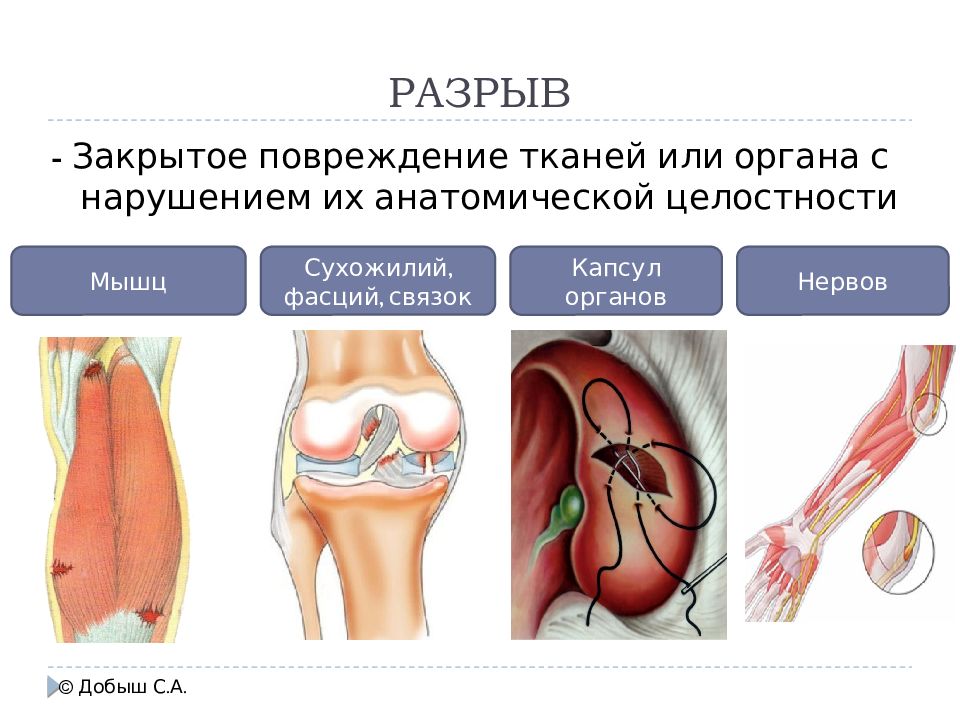 РАЗРЫВ

- Закрытое повреждение тканей или органа с нарушением их анатомической целостности

Мышц

Сухожилий, фасций, связок

Капсул органов

Нервов

© Добыш С.А.